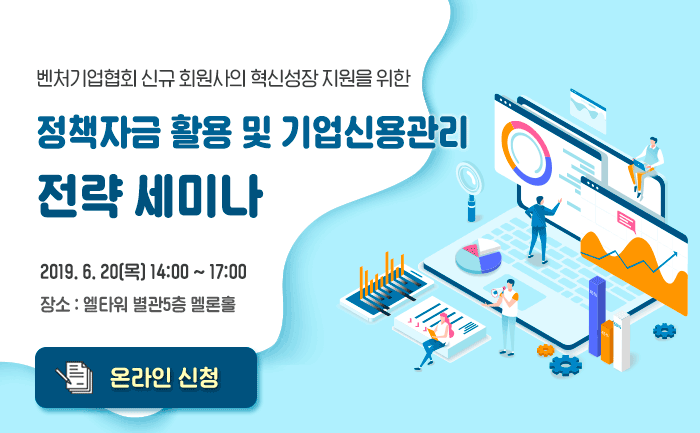 벤처기업협회 신규 회원사의 혁신성장 지원을 위한

정책자금 활용 및 기업신용관리 전략 세미나

2019. 6. 20(목) 14:00 ~ 17:00

장소 : 엘타워 별관5층 멜론홀

온라인 신청